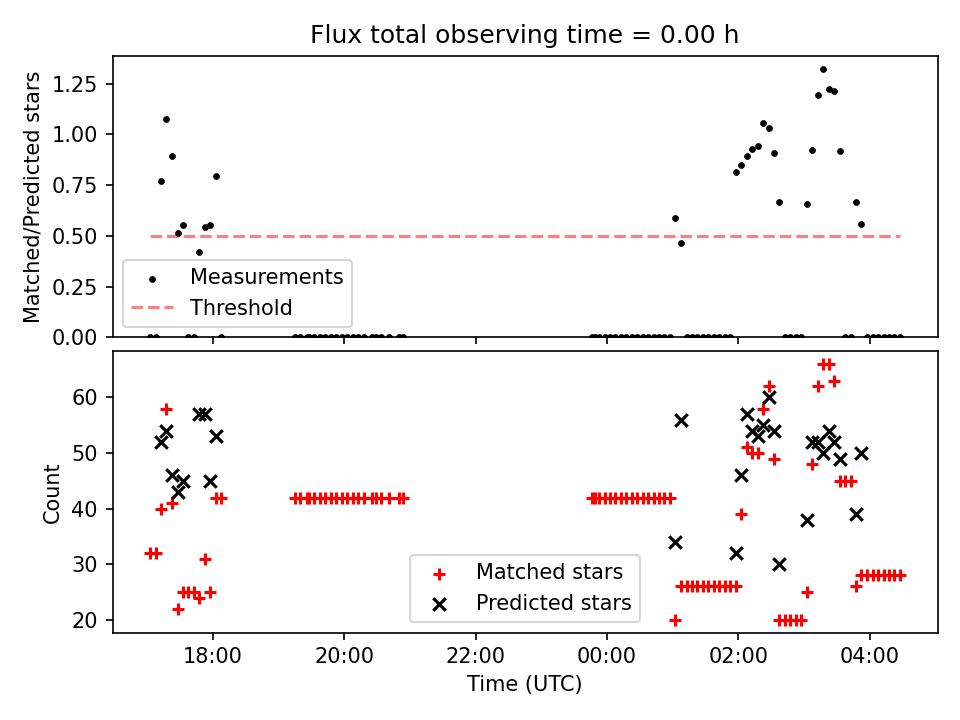 Flux total observing time = 0.00 h

Matched/Predicted stars

1.25
1.00
0.75
0.50
0.25
0.00

Measurements
Threshold

Count

60
50
40
30
20

Matched stars
Predicted stars

18:00
20:00
22:00
00:00
02:00
04:00

Time (UTC)